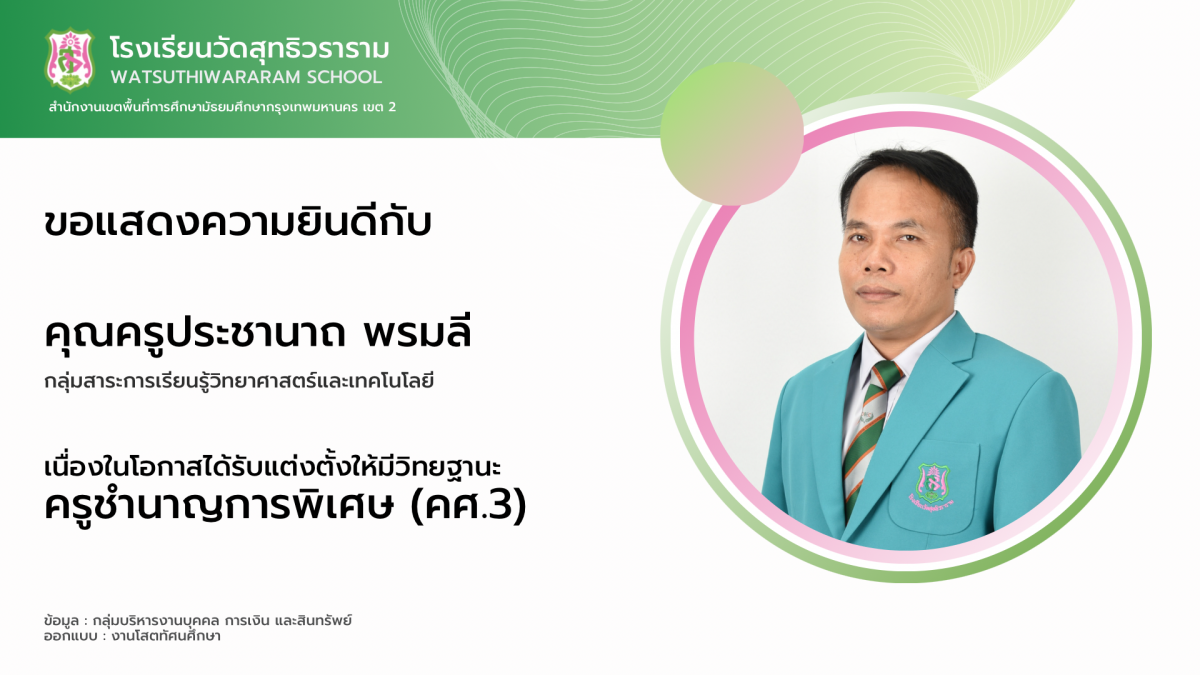 โรงเรียนวัดสุทธิวราราม
WATSUTHIWARARAM SCHOOL
สำนักงานเขตพื้นที่การศึกษามัธยมศึกษากรุงเทพมหานคร เขต 2

ขอแสดงความยินดีกับ

คุณครูประชานาถ พรมลี
กลุ่มสาระการเรียนรู้วิทยาศาสตร์และเทคโนโลยี

เนื่องในโอกาสได้รับแต่งตั้งให้มีวิทยฐานะ
ครูชำนาญการพิเศษ (คศ.3)

ข้อมูล : กลุ่มบริหารงานบุคคล การเงิน และสินทรัพย์
ออกแบบ : งานโสตทัศนศึกษา